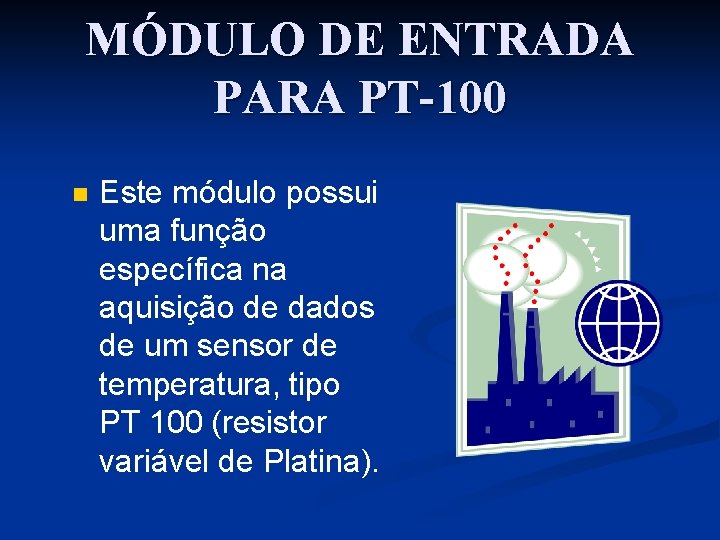 MÓDULO DE ENTRADA PARA PT-100

Este módulo possui uma função específica na aquisição de dados de um sensor de temperatura, tipo PT 100 (resistor variável de Platina).